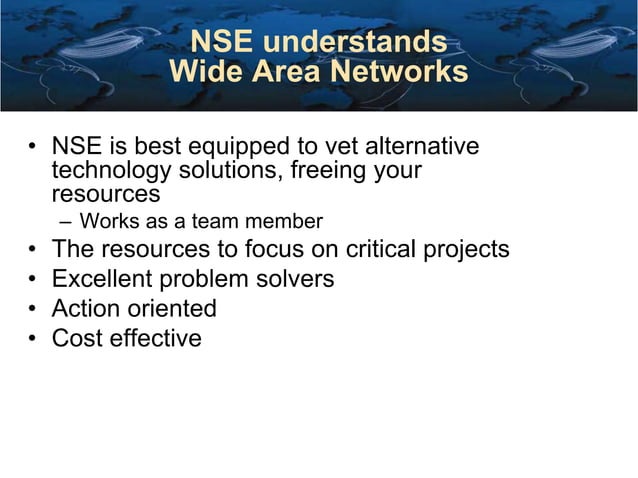 NSE understands Wide Area Networks

• NSE is best equipped to vet alternative technology solutions, freeing your resources
– Works as a team member
• The resources to focus on critical projects
• Excellent problem solvers
• Action oriented
• Cost effective